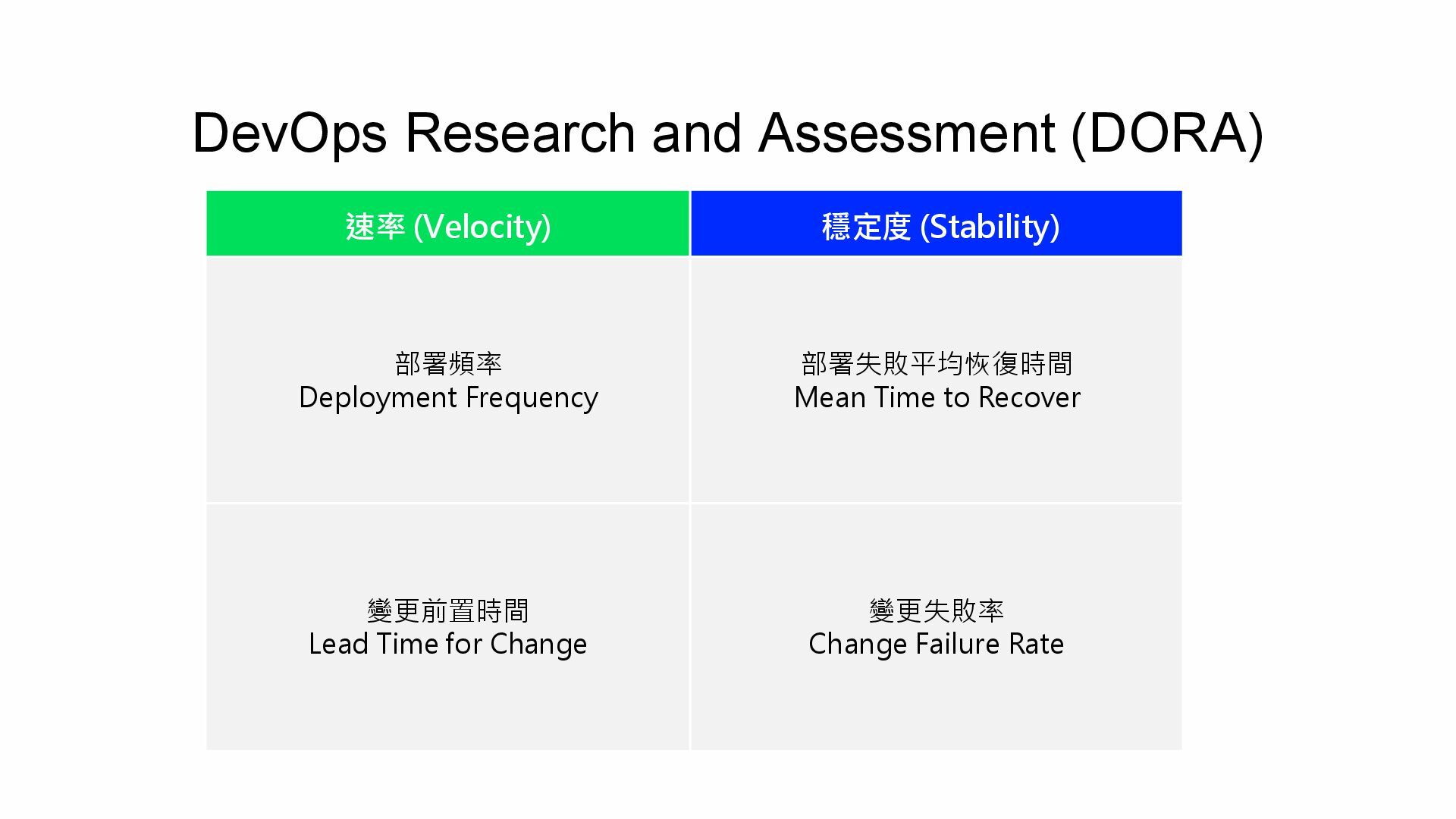 DevOps Research and Assessment (DORA)

| 速率 (Velocity) | 穩定度 (Stability) |
|---|---|
| 部署頻率 Deployment Frequency | 部署失敗平均恢復時間 Mean Time to Recover |
| 變更前置時間 Lead Time for Change | 變更失敗率 Change Failure Rate |